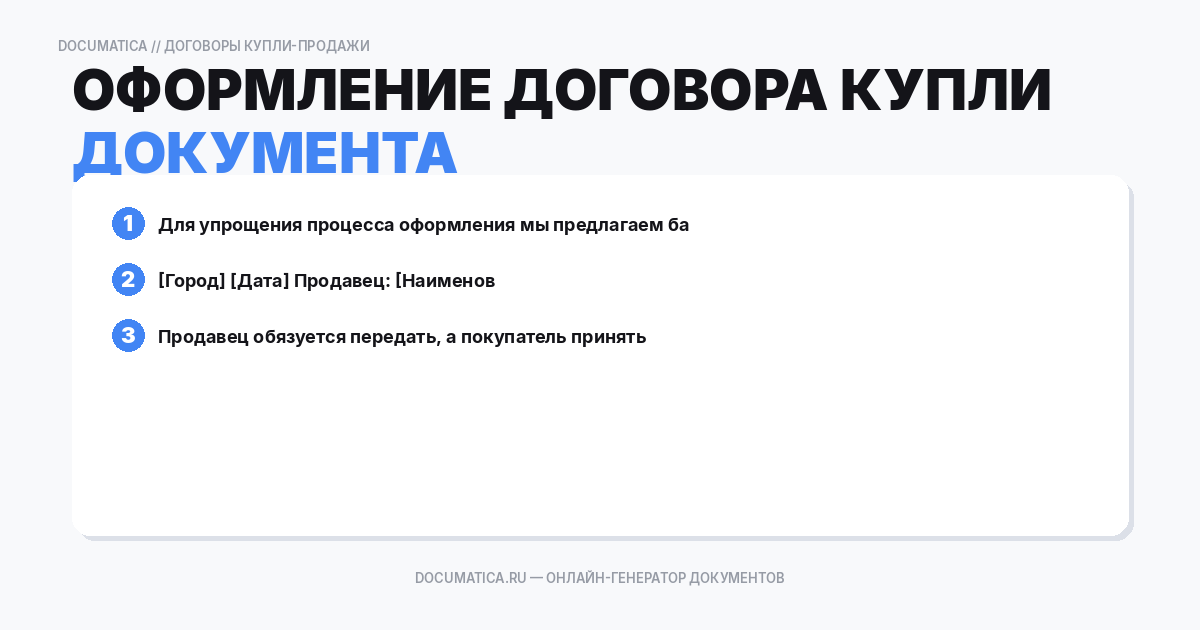 DOCUMATICA // ДОГОВОРЫ КУПЛИ-ПРОДАЖИ

ОФОРМЛЕНИЕ ДОГОВОРА КУПЛИ ДОКУМЕНТА

1 Для упрощения процесса оформления мы предлагаем ба

2 [Город] [Дата] Продавец: [Наименов

3 Продавец обязуется передать, а покупатель принять

DOCUMATICA.RU — ОНЛАЙН-ГЕНЕРАТОР ДОКУМЕНТОВ